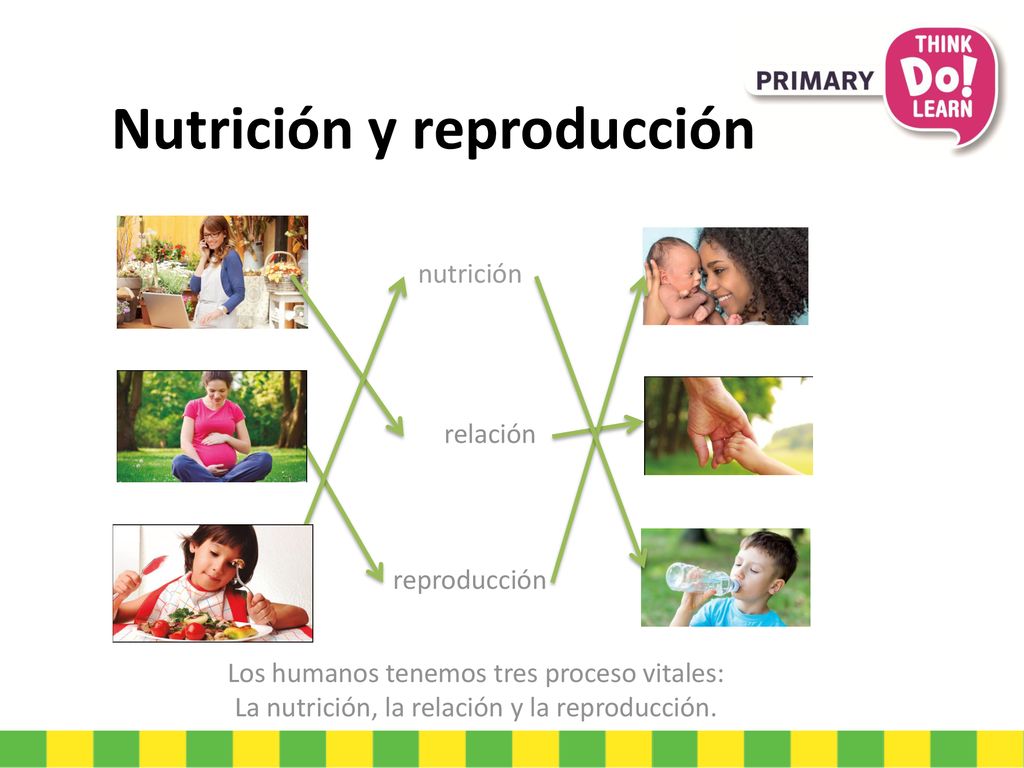 PRIMARY
THINK
Do!
LEARN

Nutrición y reproducción

nutrición

relación

reproducción

Los humanos tenemos tres proceso vitales:
La nutrición, la relación y la reproducción.